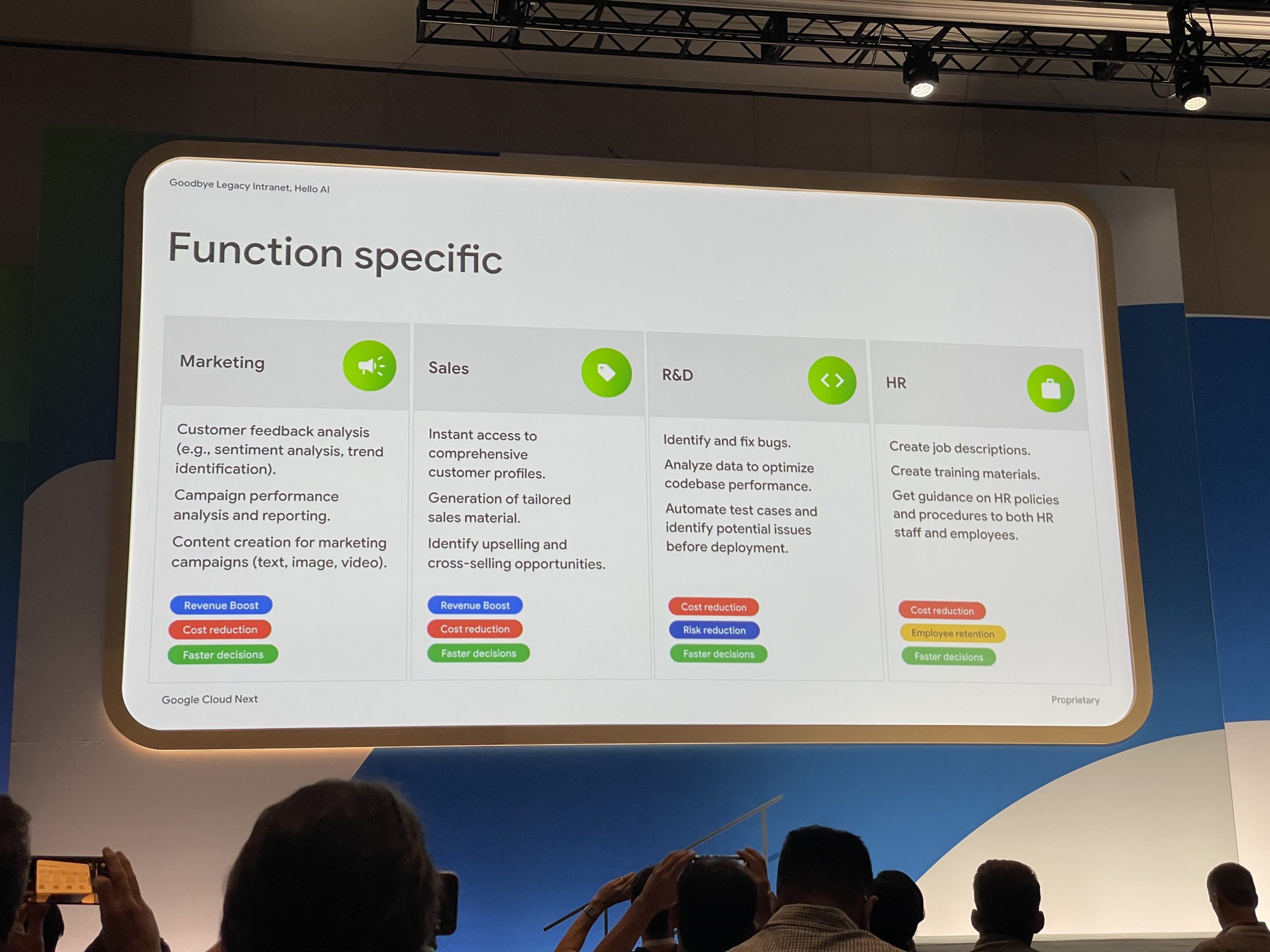 Goodbye Legacy Intranet, Hello AI

Function specific

Marketing

Customer feedback analysis (e.g., sentiment analysis, trend identification).

Campaign performance analysis and reporting.

Content creation for marketing campaigns (text, image, video).

Revenue Boost
Cost reduction
Faster decisions

Sales

Instant access to comprehensive customer profiles.

Generation of tailored sales material.

Identify upselling and cross-selling opportunities.

Revenue Boost
Cost reduction
Faster decisions

R&D

Identify and fix bugs.

Analyze data to optimize codebase performance.

Automate test cases and identify potential issues before deployment.

Cost reduction
Risk reduction
Faster decisions

HR

Create job descriptions.

Create training materials.

Get guidance on HR policies and procedures to both HR staff and employees.

Cost reduction
Employee retention
Faster decisions

Google Cloud Next

Proprietary